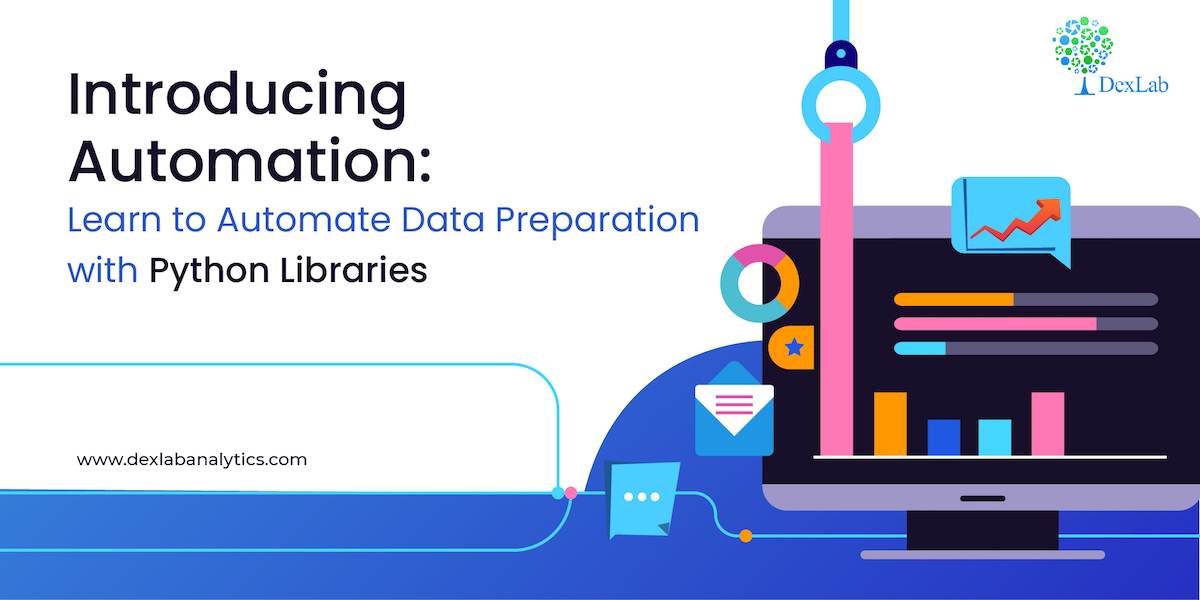 DexLab

Introducing Automation:
Learn to Automate Data Preparation with Python Libraries

www.dexlabanalytics.com